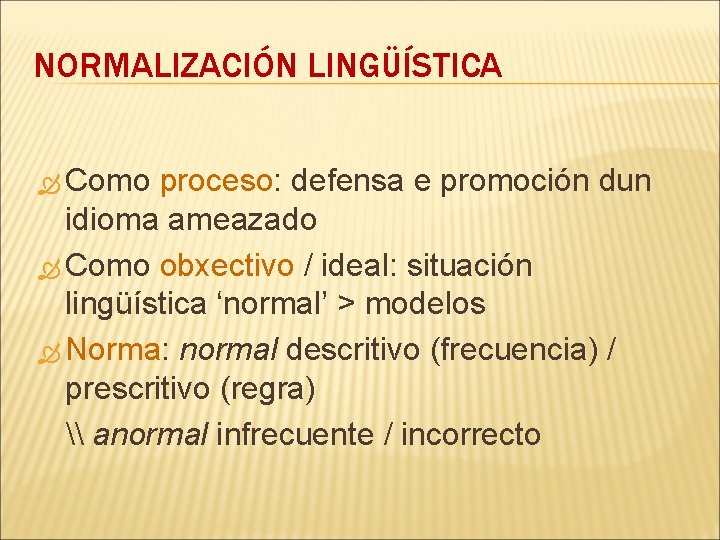 NORMALIZACIÓN LINGÜÍSTICA

Como proceso: defensa e promoción dun idioma ameazado

Como obxectivo / ideal: situación lingüística ‘normal’ > modelos

Norma: normal descritivo (frecuencia) / prescritivo (regra)

\\ anormal infrecuente / incorrecto